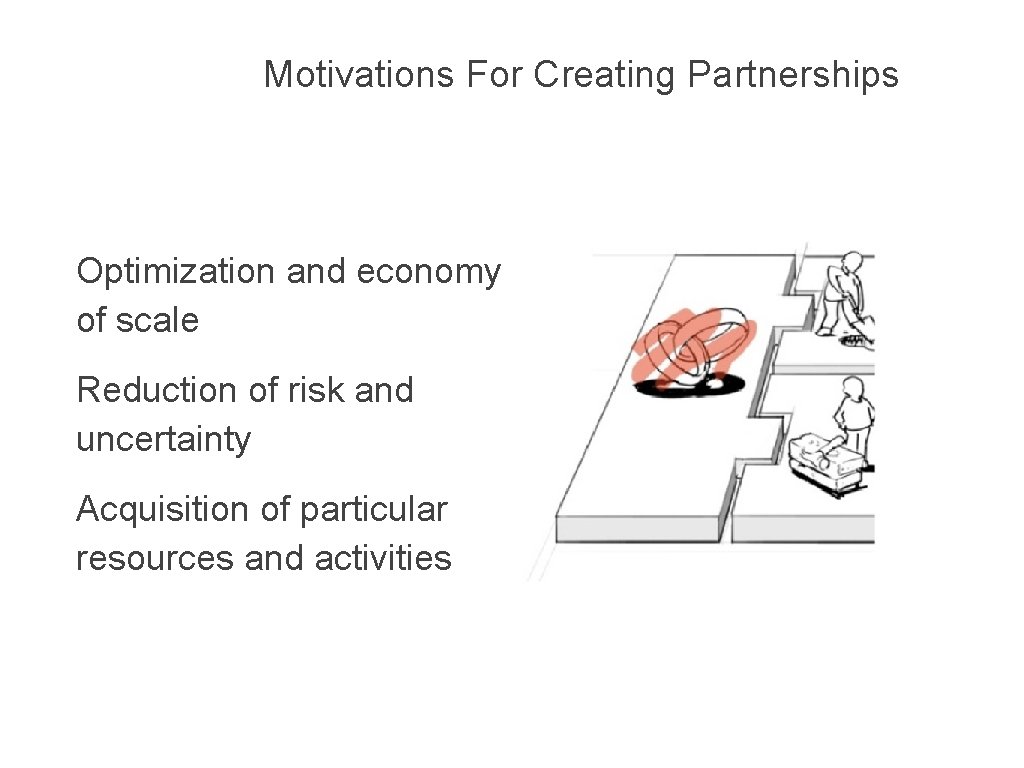 Motivations For Creating Partnerships

Optimization and economy of scale

Reduction of risk and uncertainty

Acquisition of particular resources and activities